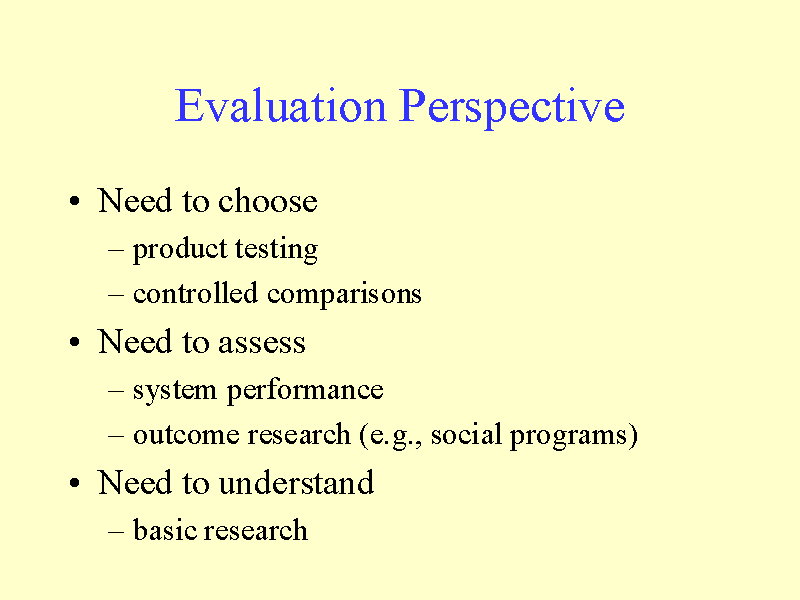 Evaluation Perspective

• Need to choose
– product testing
– controlled comparisons
• Need to assess
– system performance
– outcome research (e.g., social programs)
• Need to understand
– basic research